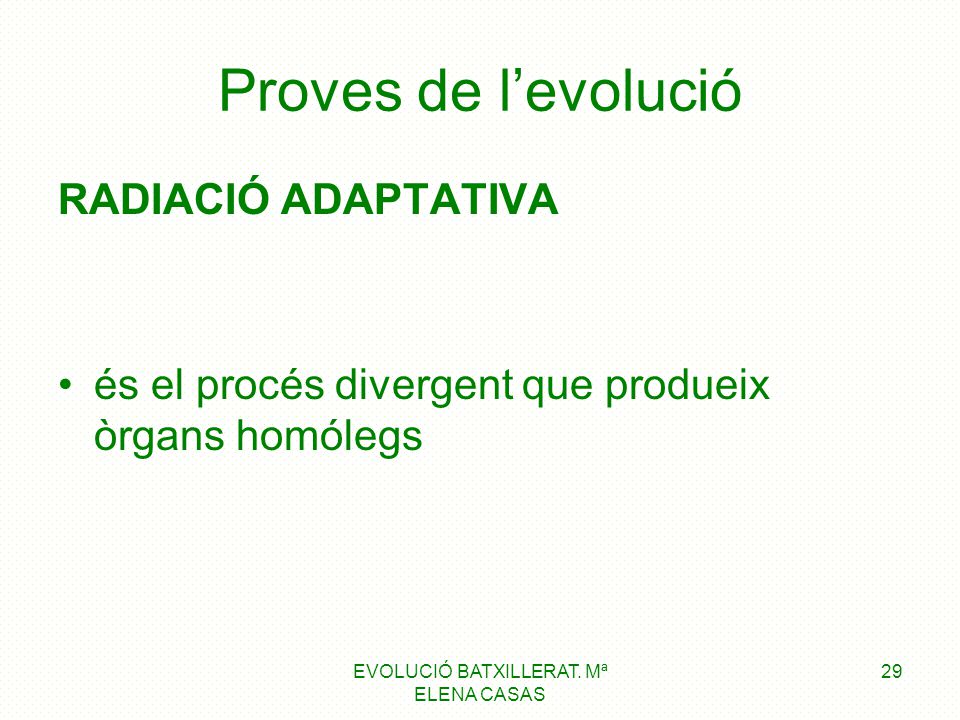 Proves de l’evolució

RADIACIÓ ADAPTATIVA

• és el procés divergent que produeix òrgans homólegs

EVOLUCIÓ BATXILLERAT. Mª ELENA CASAS

29